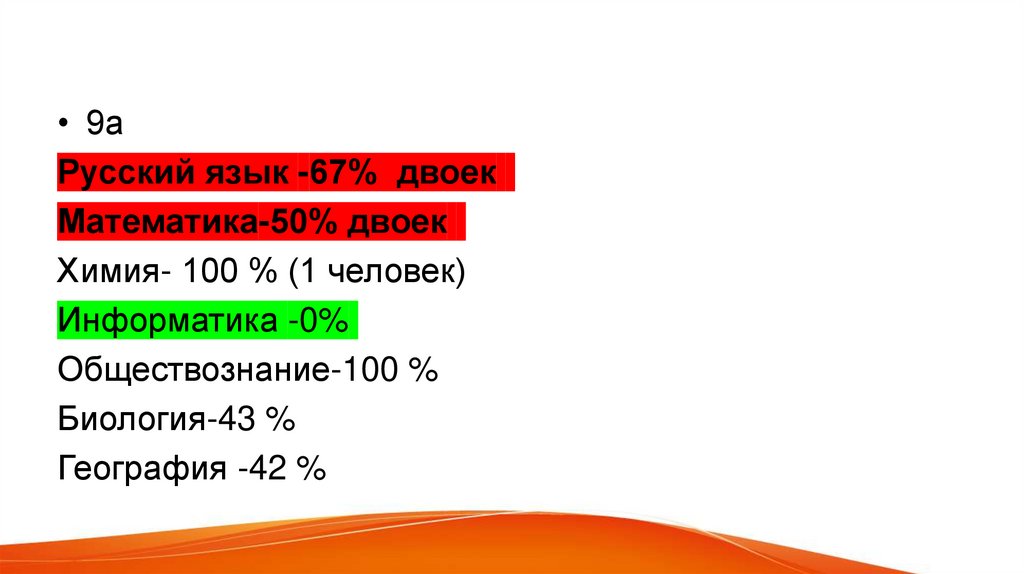 • 9а

Русский язык -67% двоек

Математика-50% двоек

Химия- 100 % (1 человек)

Информатика -0%

Обществознание-100 %

Биология-43 %

География -42 %